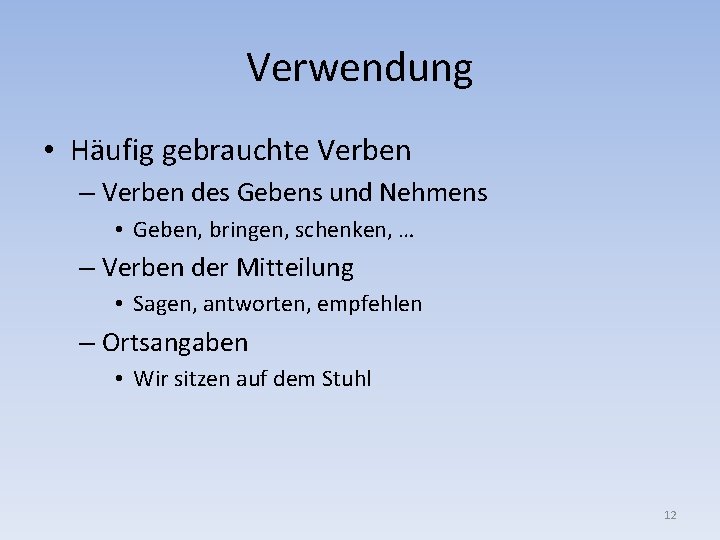 Verwendung

• Häufig gebrauchte Verben
– Verben des Gebens und Nehmens
• Geben, bringen, schenken, …
– Verben der Mitteilung
• Sagen, antworten, empfehlen
– Ortsangaben
• Wir sitzen auf dem Stuhl

12